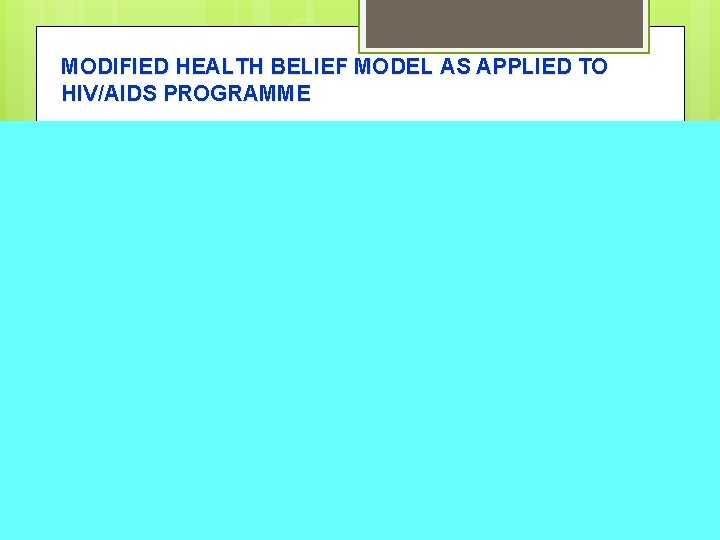 MODIFIED HEALTH BELIEF MODEL AS APPLIED TO HIV/AIDS PROGRAMME